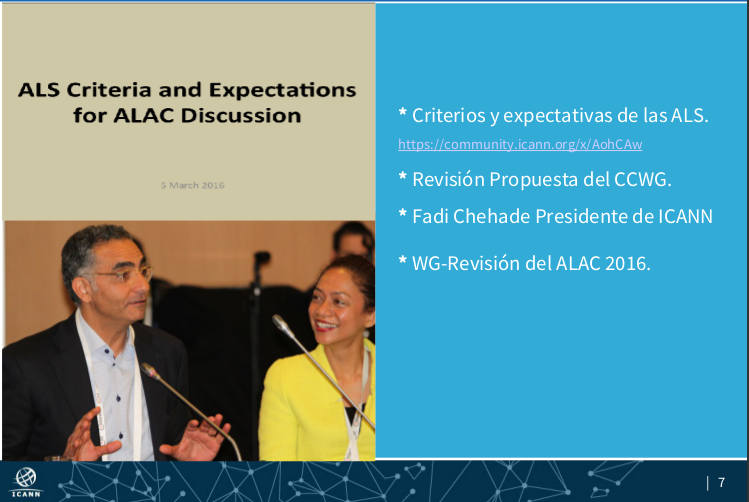 ALS Criteria and Expectations for ALAC Discussion

5 March 2016

* Criterios y expectativas de las ALS.
https://community.icann.org/x/AohCAw

* Revisión Propuesta del CCWG.

* Fadi Chehade Presidente de ICANN

* WG-Revisión del ALAC 2016.

ICANN

| 7